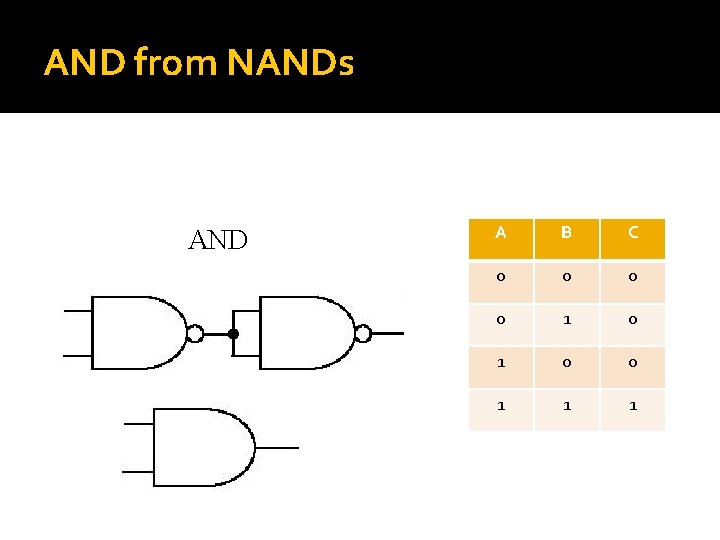 AND from NANDs

AND

| A | B | C |
|---|---|---|
| 0 | 0 | 0 |
| 0 | 1 | 0 |
| 1 | 0 | 0 |
| 1 | 1 | 1 |